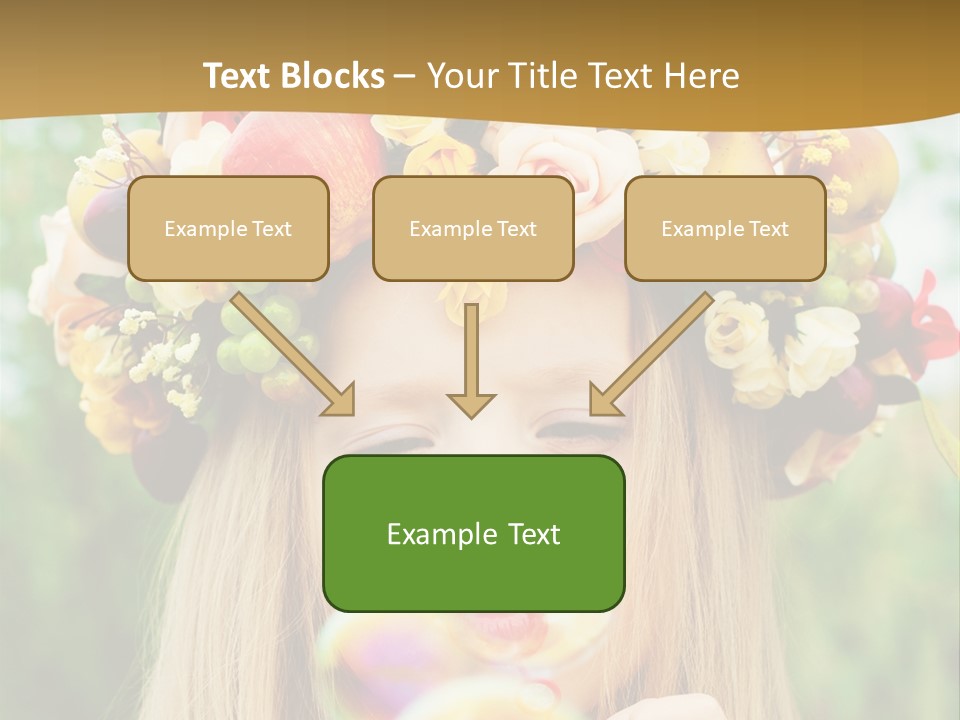 Text Blocks – Your Title Text Here

Example Text

Example Text

Example Text

Example Text